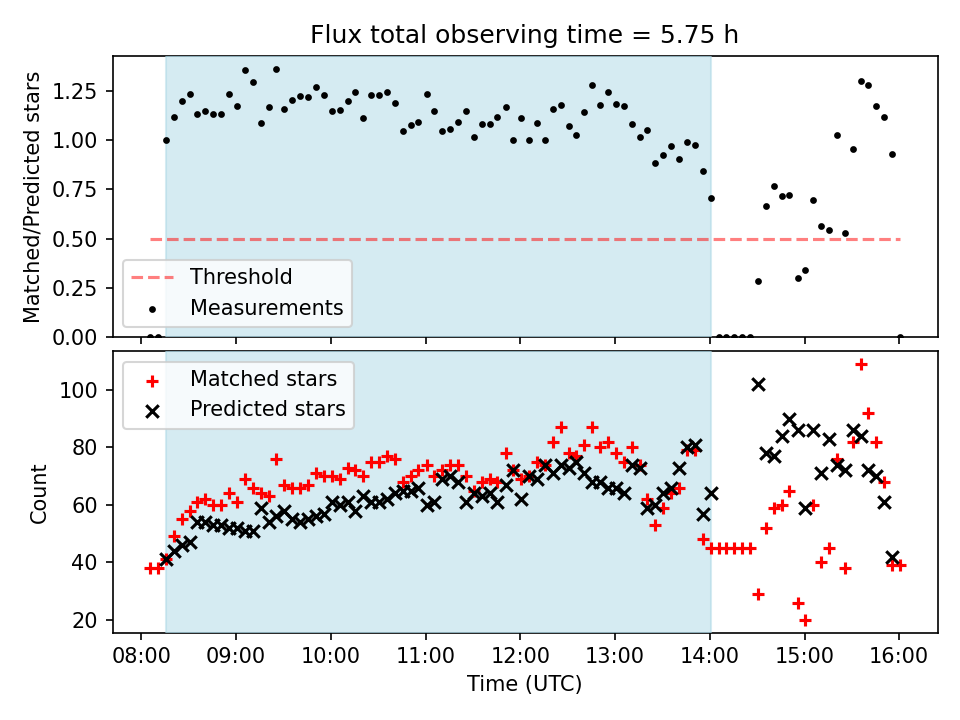 Flux total observing time = 5.75 h

Matched/Predicted stars

1.25
1.00
0.75
0.50
0.25
0.00

Threshold
Measurements

Count

100
80
60
40
20

Matched stars
Predicted stars

08:00 09:00 10:00 11:00 12:00 13:00 14:00 15:00 16:00

Time (UTC)